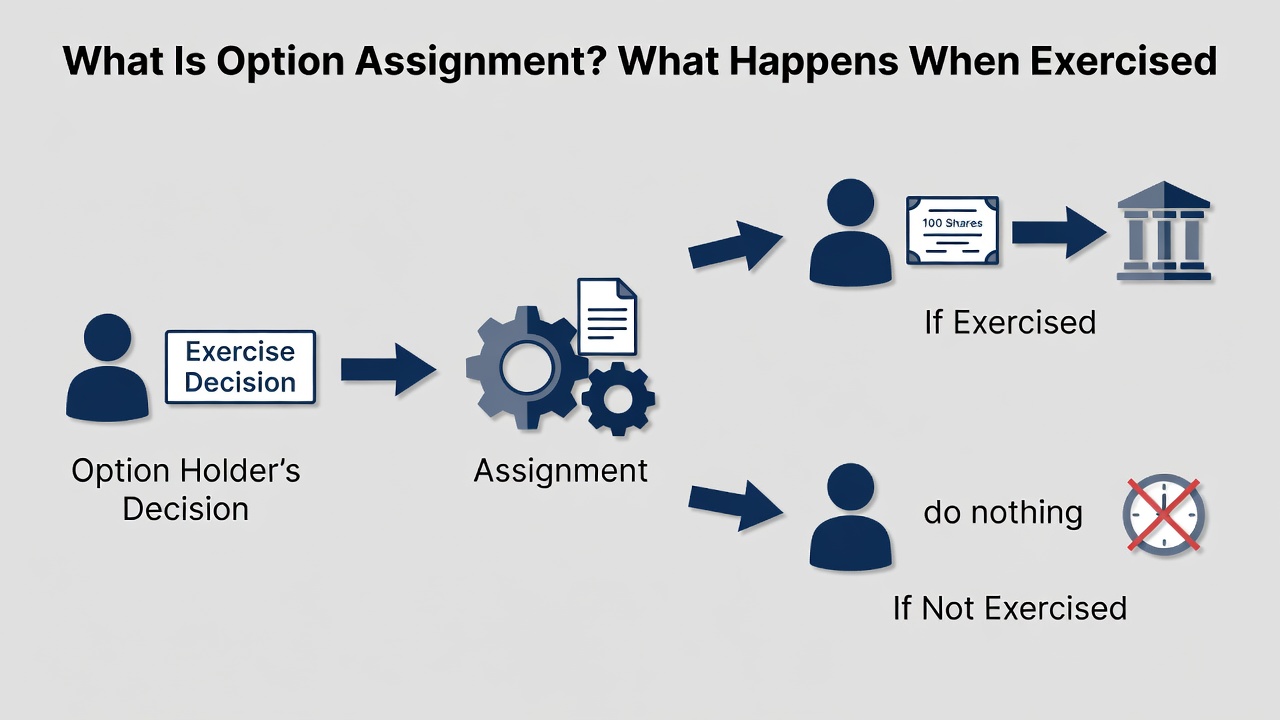 What Is Option Assignment? What Happens When Exercised

Exercise Decision

Option Holder's Decision

Assignment

100 Shares

If Exercised

do nothing

If Not Exercised